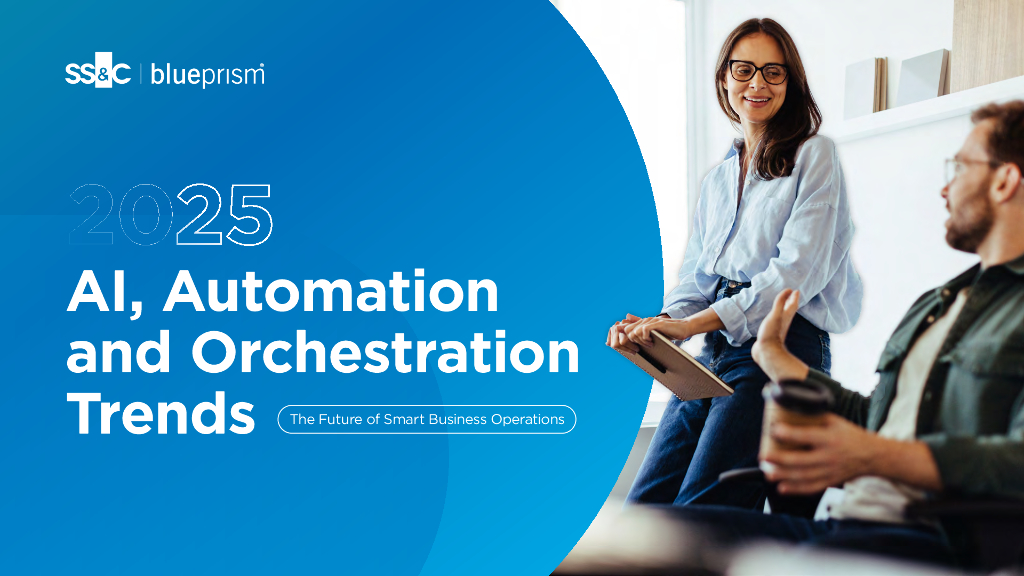 SS&C | blueprism

2025

AI, Automation and Orchestration Trends

The Future of Smart Business Operations